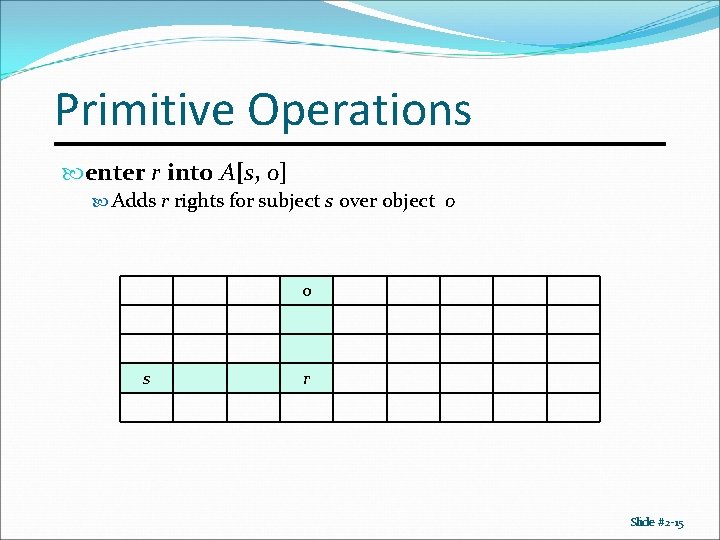 Primitive Operations

enter $r$ into $A[s, o]$

Adds $r$ rights for subject $s$ over object $o$

| | | | o | | | | | |
|---|---|---|---|---|---|---|---|---|
| | | | | | | | | |
| | | | | | | | | |
| s | | | r | | | | | |
| | | | | | | | | |

Slide #2-15